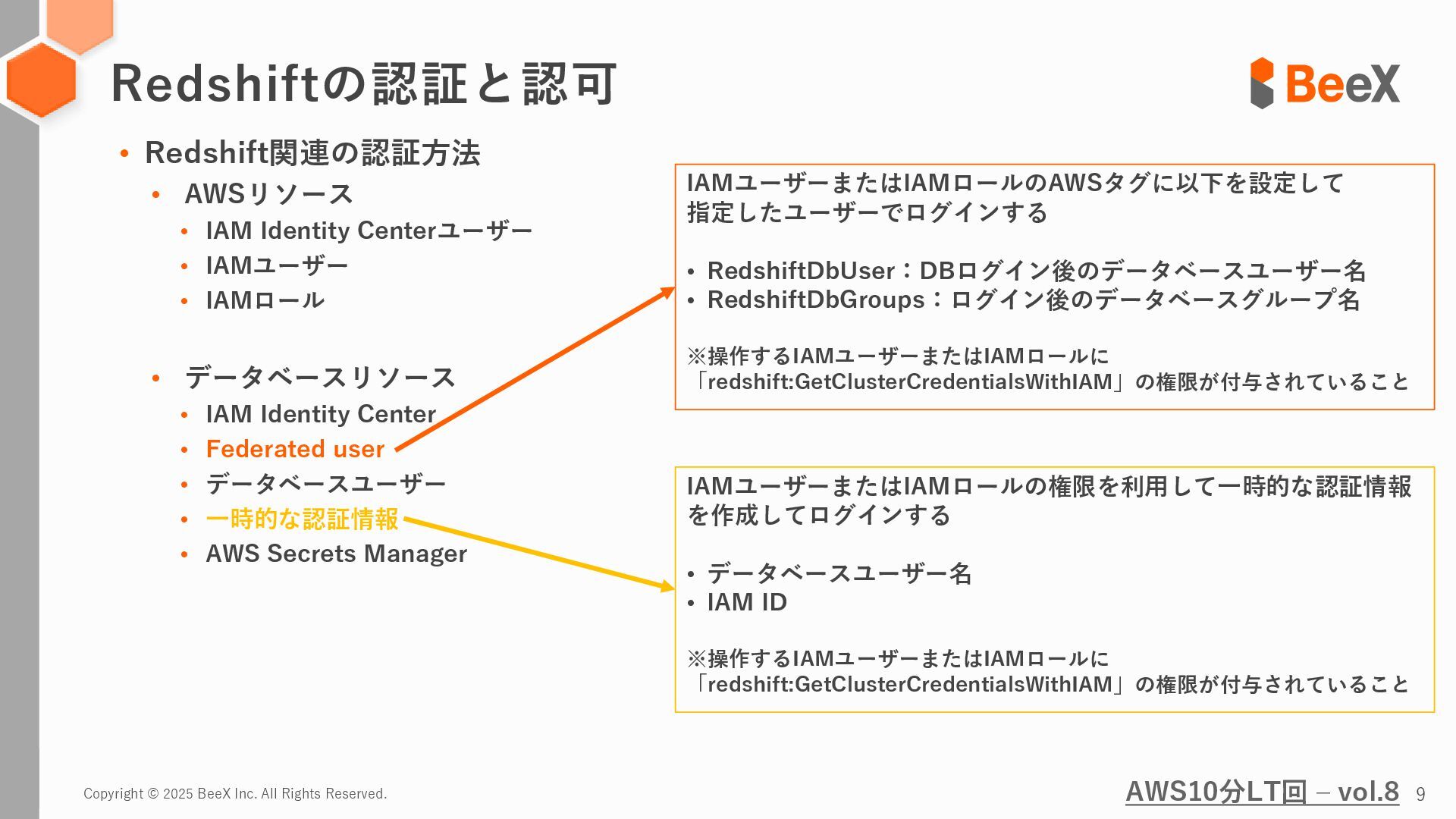 Redshiftの認証と認可

BeeX

• Redshift関連の認証方法
  • AWSリソース
    • IAM Identity Centerユーザー
    • IAMユーザー
    • IAMロール
  • データベースリソース
    • IAM Identity Center
    • Federated user
    • データベースユーザー
    • 一時的な認証情報
    • AWS Secrets Manager

IAMユーザーまたはIAMロールのAWSタグに以下を設定して指定したユーザーでログインする

• RedshiftDbUser：DBログイン後のデータベースユーザー名
• RedshiftDbGroups：ログイン後のデータベースグループ名

※操作するIAMユーザーまたはIAMロールに「redshift:GetClusterCredentialsWithIAM」の権限が付与されていること

IAMユーザーまたはIAMロールの権限を利用して一時的な認証情報を作成してログインする

• データベースユーザー名
• IAM ID

※操作するIAMユーザーまたはIAMロールに「redshift:GetClusterCredentialsWithIAM」の権限が付与されていること

Copyright © 2025 BeeX Inc. All Rights Reserved.

AWS10分LT回 – vol.8 9